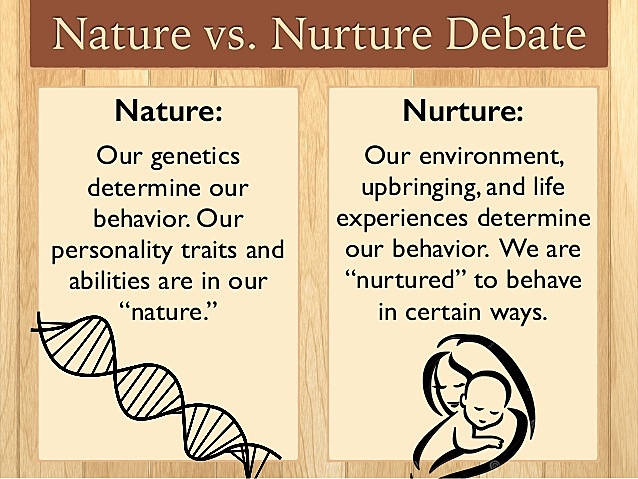 Nature vs. Nurture Debate

Nature:

Our genetics determine our behavior. Our personality traits and abilities are in our "nature."

Nurture:

Our environment, upbringing, and life experiences determine our behavior. We are "nurtured" to behave in certain ways.